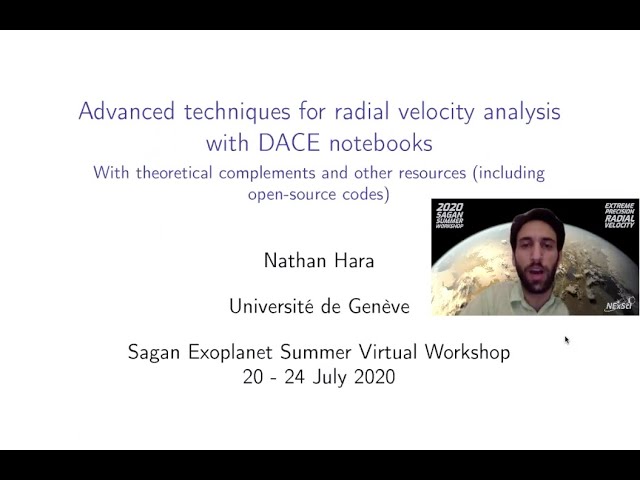 Advanced techniques for radial velocity analysis with DACE notebooks

With theoretical complements and other resources (including open-source codes)

2020 SAGAN SUMMER WORKSHOP

EXTREME PRECISION RADIAL VELOCITY

NExScI

Nathan Hara

Université de Genève

Sagan Exoplanet Summer Virtual Workshop
20 - 24 July 2020